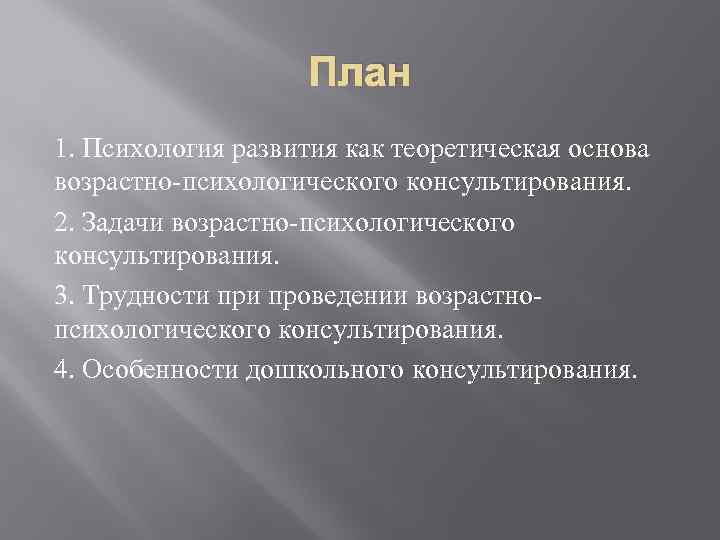 План

1. Психология развития как теоретическая основа возрастно-психологического консультирования.

2. Задачи возрастно-психологического консультирования.

3. Трудности при проведении возрастно-психологического консультирования.

4. Особенности дошкольного консультирования.